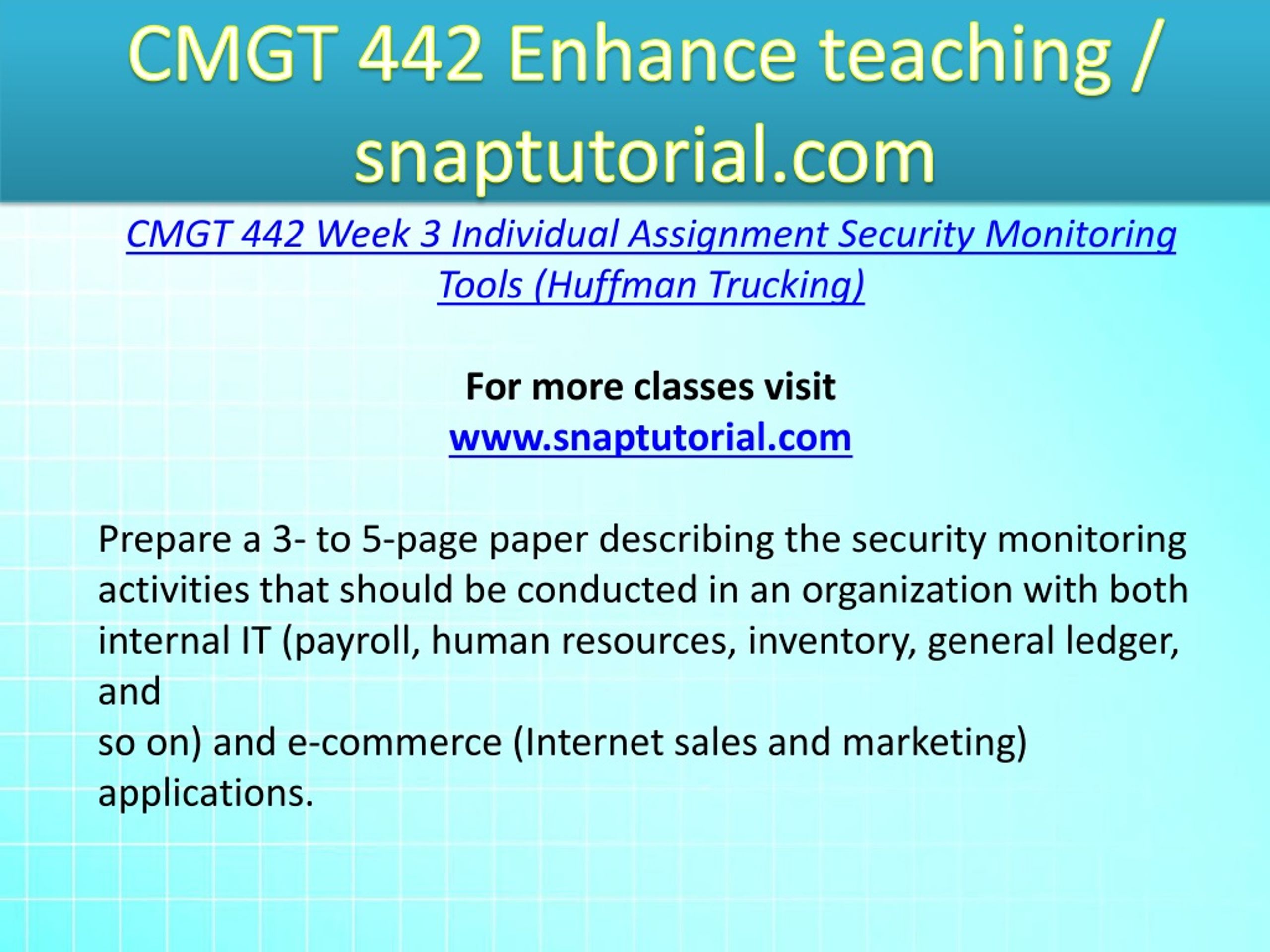 CMGT 442 Enhance teaching / snaptutorial.com

CMGT 442 Week 3 Individual Assignment Security Monitoring Tools (Huffman Trucking)

For more classes visit
www.snaptutorial.com

Prepare a 3- to 5-page paper describing the security monitoring activities that should be conducted in an organization with both internal IT (payroll, human resources, inventory, general ledger, and
so on) and e-commerce (Internet sales and marketing) applications.